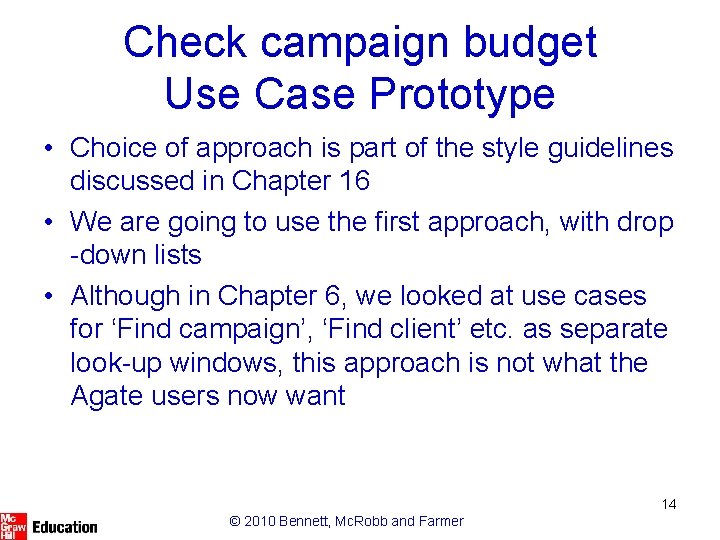 Check campaign budget
Use Case Prototype

• Choice of approach is part of the style guidelines discussed in Chapter 16

• We are going to use the first approach, with drop -down lists

• Although in Chapter 6, we looked at use cases for ‘Find campaign’, ‘Find client’ etc. as separate look-up windows, this approach is not what the Agate users now want

14

Mc Graw Hill Education

© 2010 Bennett, McRobb and Farmer